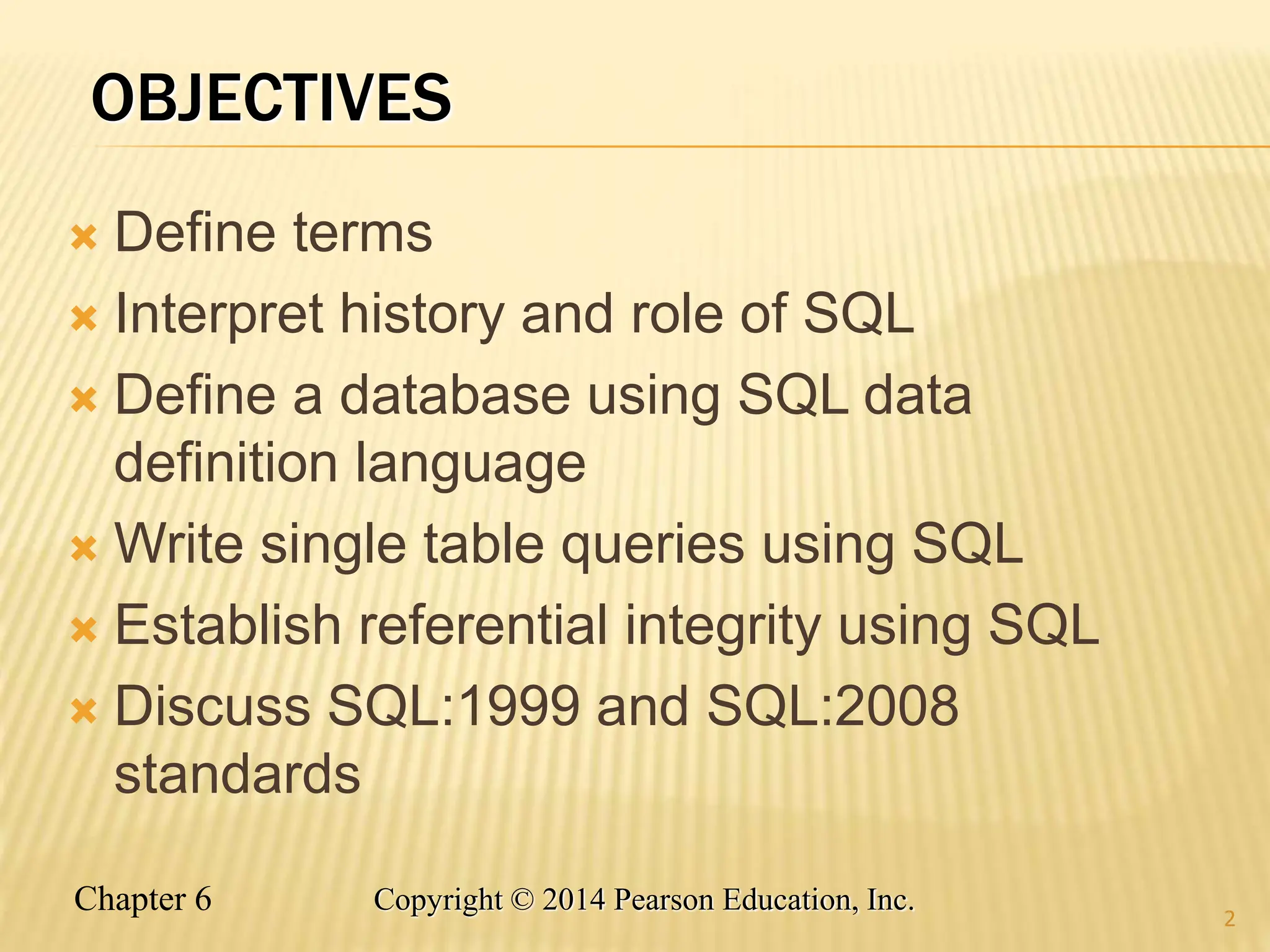 OBJECTIVES

Define terms

Interpret history and role of SQL

Define a database using SQL data definition language

Write single table queries using SQL

Establish referential integrity using SQL

Discuss SQL:1999 and SQL:2008 standards

Chapter 6 Copyright © 2014 Pearson Education, Inc.

2